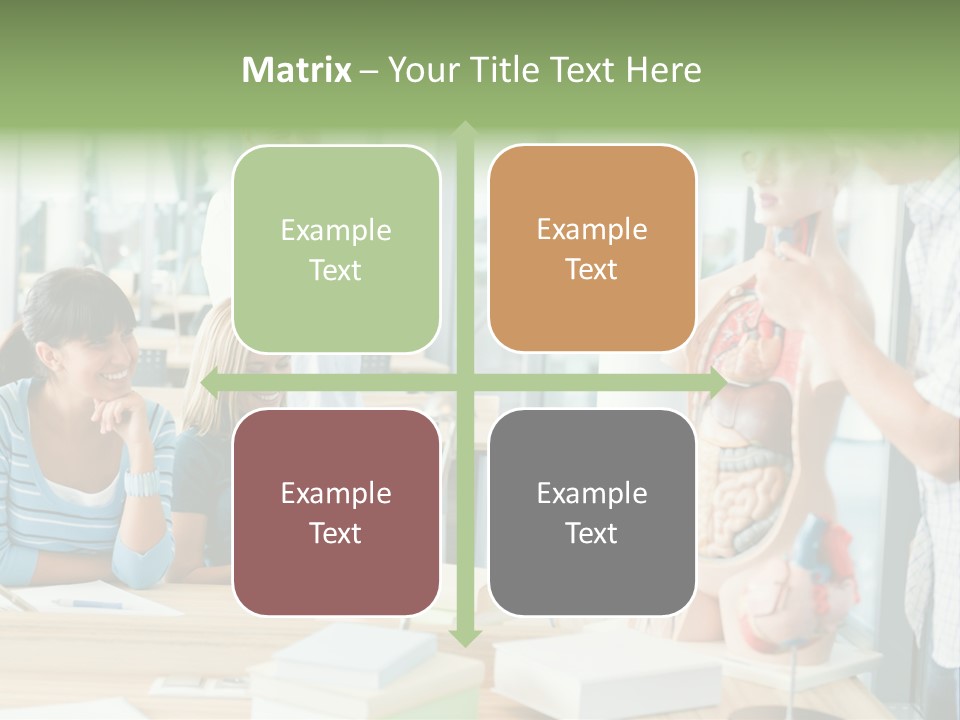 Matrix – Your Title Text Here

Example Text

Example Text

Example Text

Example Text